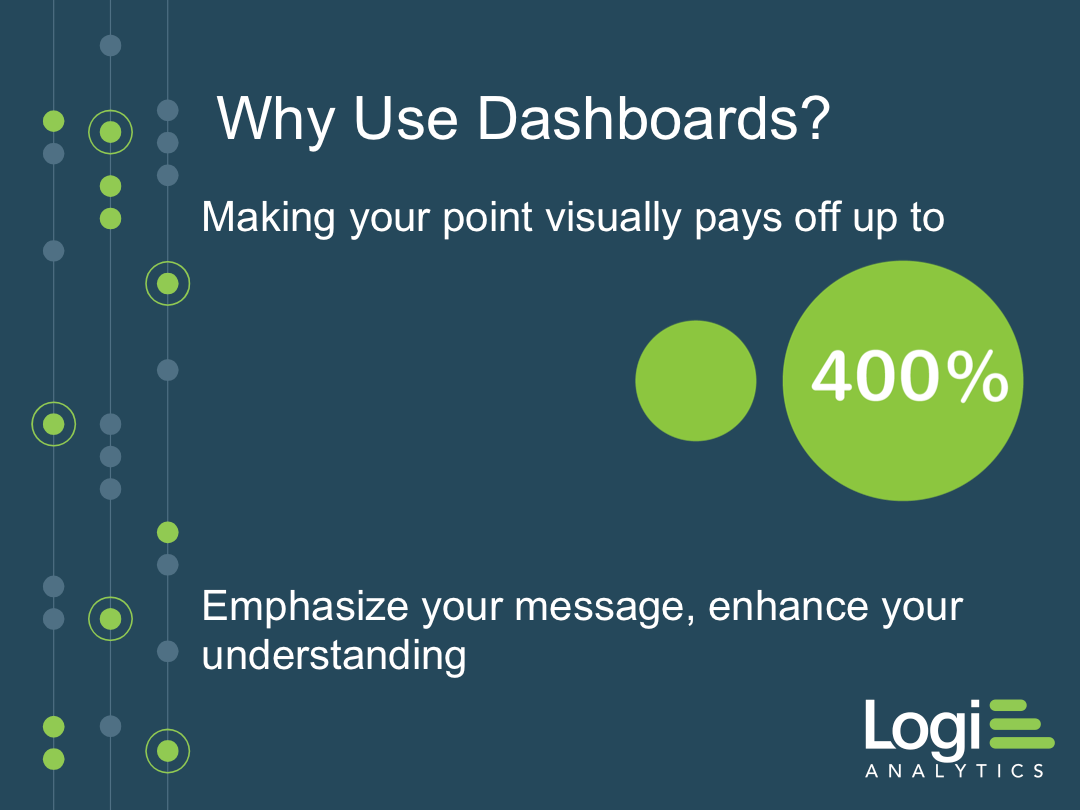 Why Use Dashboards?

Making your point visually pays off up to

400%

Emphasize your message, enhance your understanding

Logi
ANALYTICS